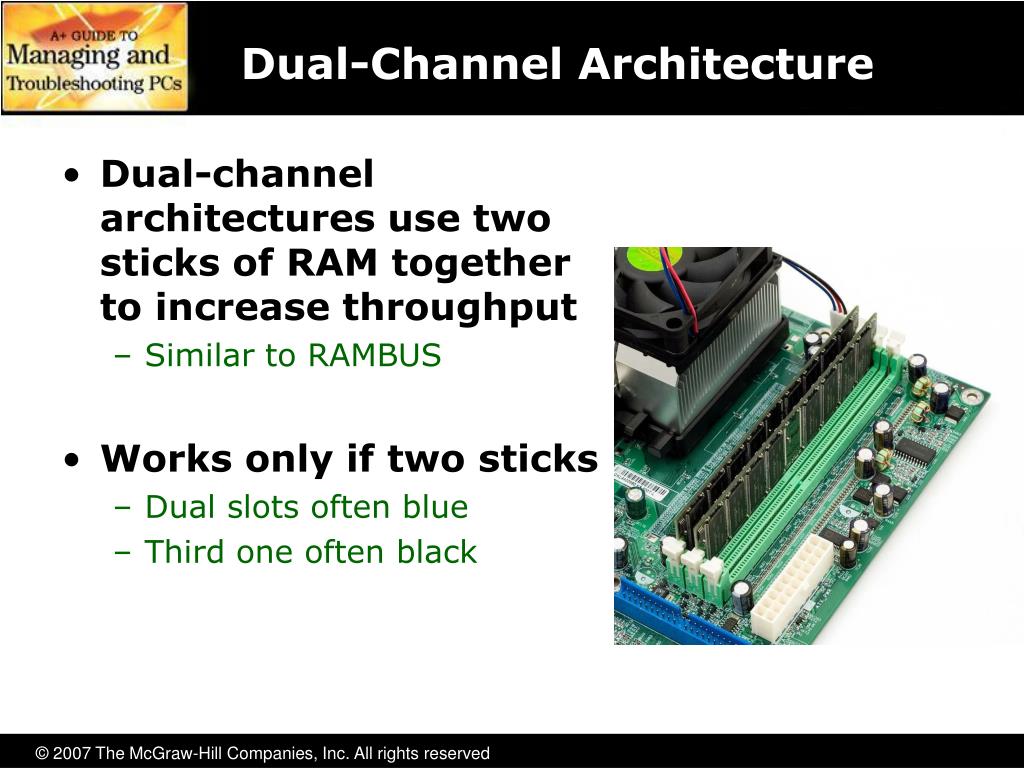 A+ GUIDE TO
Managing and
Troubleshooting PCs

Dual-Channel Architecture

• Dual-channel architectures use two sticks of RAM together to increase throughput
– Similar to RAMBUS

• Works only if two sticks
– Dual slots often blue
– Third one often black

© 2007 The McGraw-Hill Companies, Inc. All rights reserved